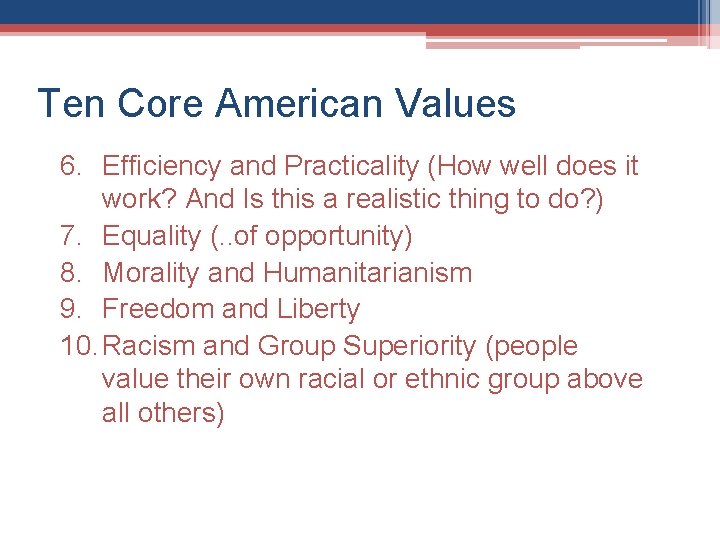 Ten Core American Values

6. Efficiency and Practicality (How well does it work? And Is this a realistic thing to do?)
7. Equality (..of opportunity)
8. Morality and Humanitarianism
9. Freedom and Liberty
10. Racism and Group Superiority (people value their own racial or ethnic group above all others)